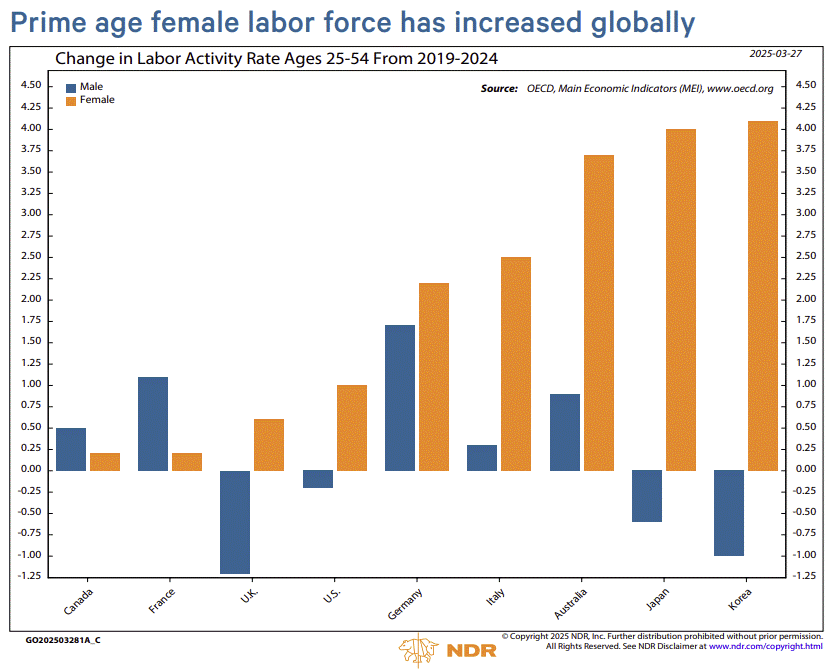 Prime age female labor force has increased globally

Change in Labor Activity Rate Ages 25-54 From 2019-2024

2025-03-27

Male
Female

Source: OECD, Main Economic Indicators (MEI), www.oecd.org

4.50
4.25
4.00
3.75
3.50
3.25
3.00
2.75
2.50
2.25
2.00
1.75
1.50
1.25
1.00
0.75
0.50
0.25
0.00
-0.25
-0.50
-0.75
-1.00
-1.25

4.50
4.25
4.00
3.75
3.50
3.25
3.00
2.75
2.50
2.25
2.00
1.75
1.50
1.25
1.00
0.75
0.50
0.25
0.00
-0.25
-0.50
-0.75
-1.00
-1.25

Canada
France
U.K.
U.S.
Germany
Italy
Australia
Japan
Korea

GO202503281A_C

NDR

© Copyright 2025 NDR, Inc. Further distribution prohibited without prior permission. All Rights Reserved. See NDR Disclaimer at www.ndr.com/copyright.html